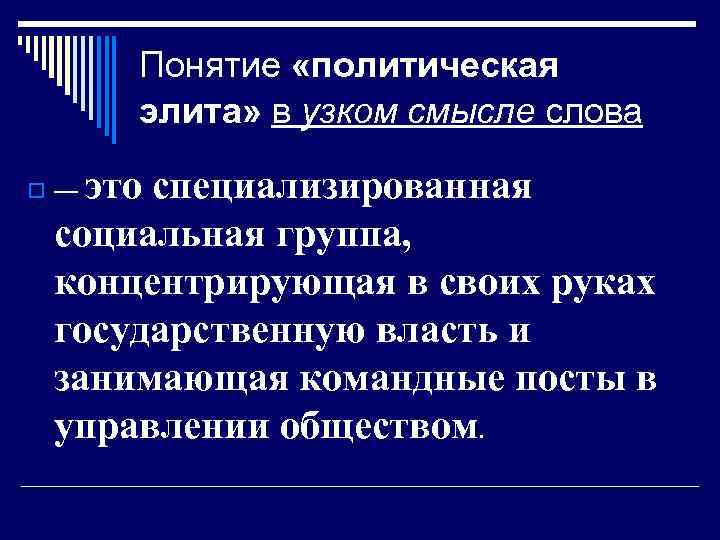 Понятие «политическая элита» в узком смысле слова

– это специализированная социальная группа, концентрирующая в своих руках государственную власть и занимающая командные посты в управлении обществом.